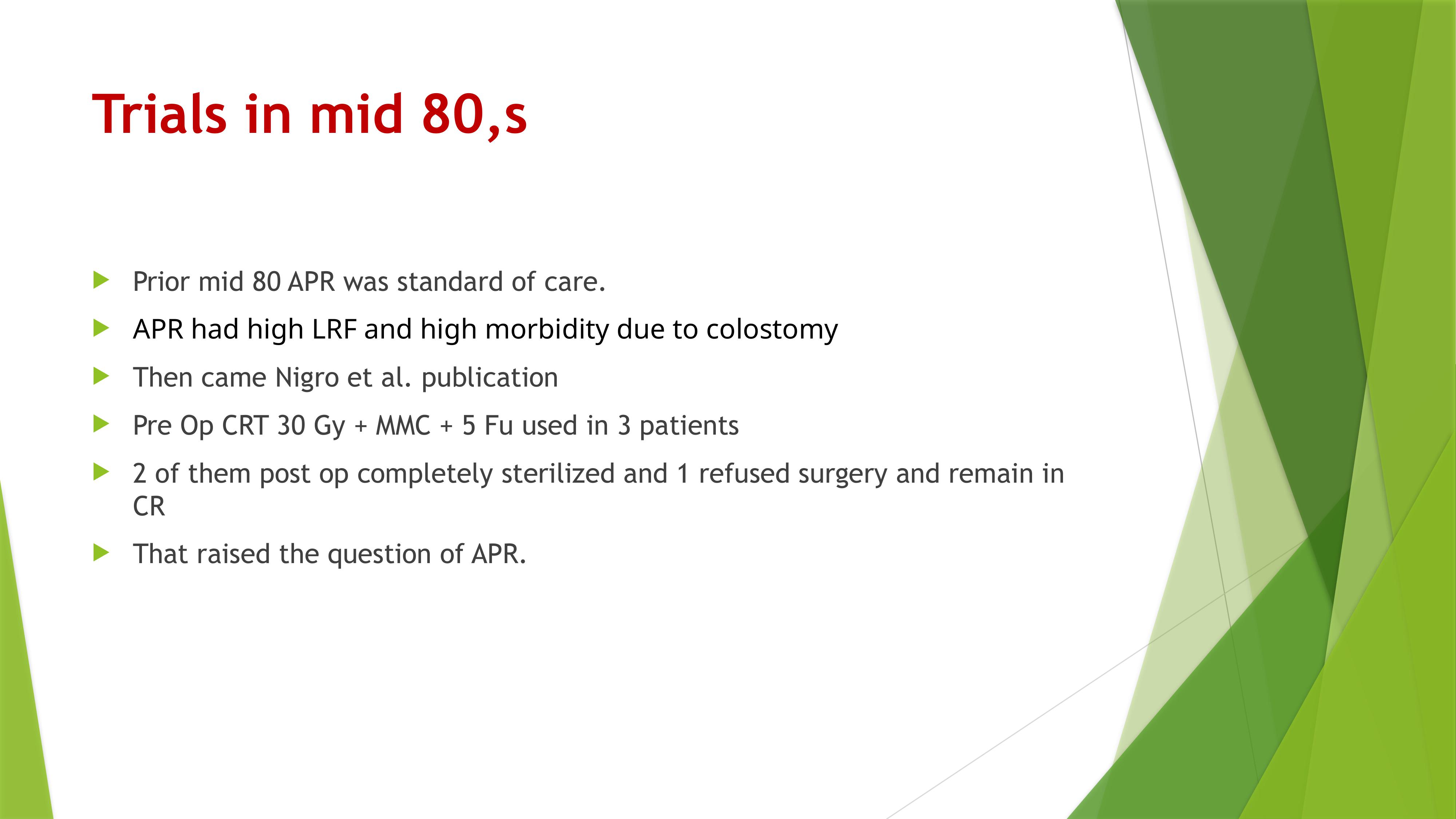 Trials in mid 80,s

Prior mid 80 APR was standard of care.

APR had high LRF and high morbidity due to colostomy

Then came Nigro et al. publication

Pre Op CRT 30 Gy + MMC + 5 Fu used in 3 patients

2 of them post op completely sterilized and 1 refused surgery and remain in CR

That raised the question of APR.